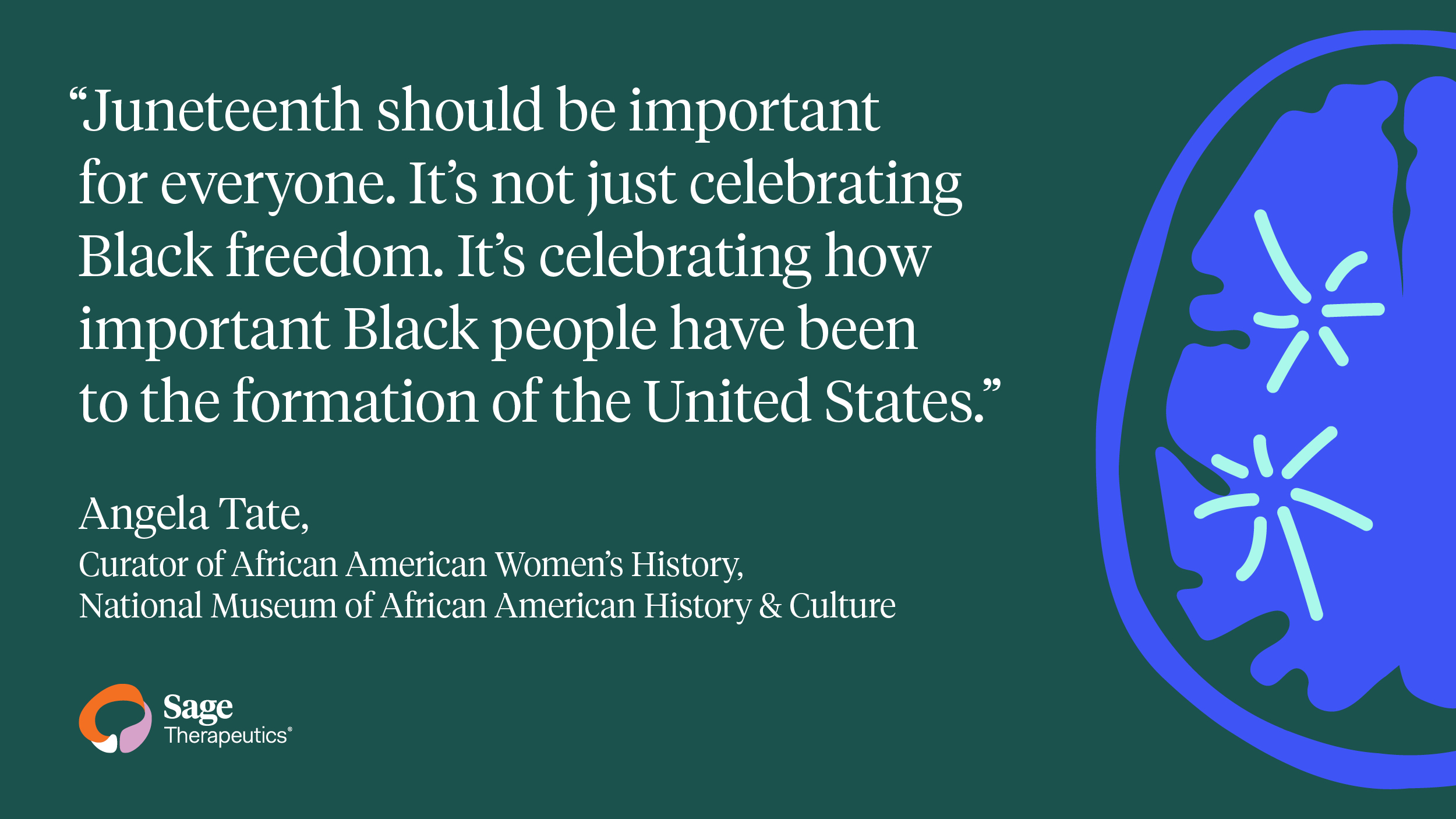 “Juneteenth should be important for everyone. It’s not just celebrating Black freedom. It’s celebrating how important Black people have been to the formation of the United States.”

Angela Tate,
Curator of African American Women’s History,
National Museum of African American History & Culture

Sage
Therapeutics®